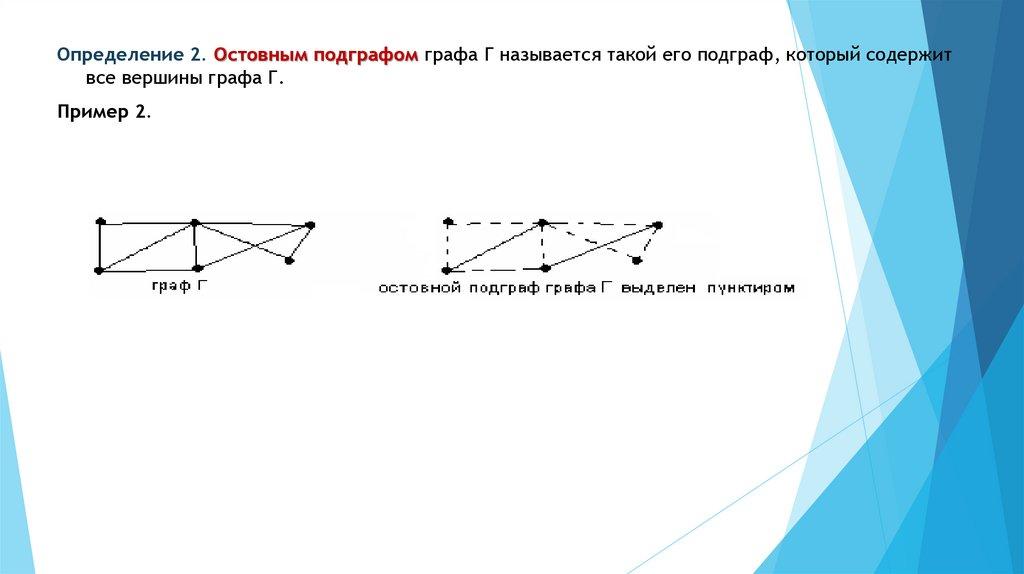 Определение 2. Остовным подграфом графа Г называется такой его подграф, который содержит все вершины графа Г.

Пример 2.

граф Г

остовной подграф графа Г выделен пунктиром